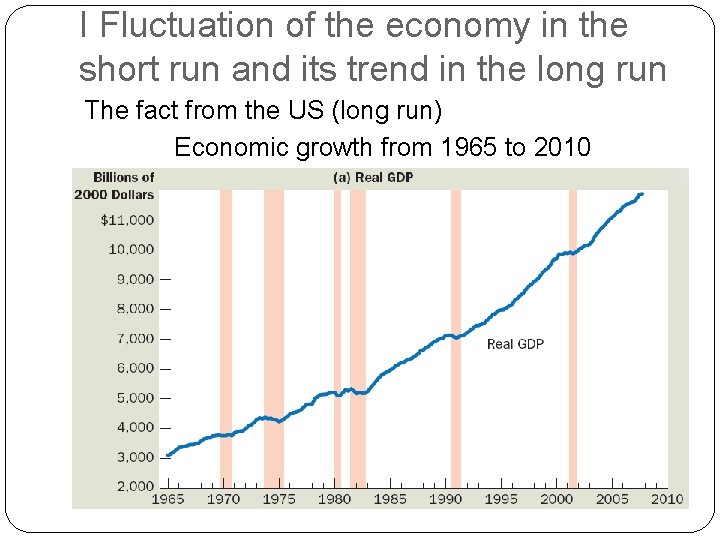 I Fluctuation of the economy in the short run and its trend in the long run

The fact from the US (long run)

Economic growth from 1965 to 2010

Billions of 2000 Dollars

(a) Real GDP

$11,000
10,000
9,000
8,000
7,000
6,000
5,000
4,000
3,000
2,000

Real GDP

1965 1970 1975 1980 1985 1990 1995 2000 2005 2010